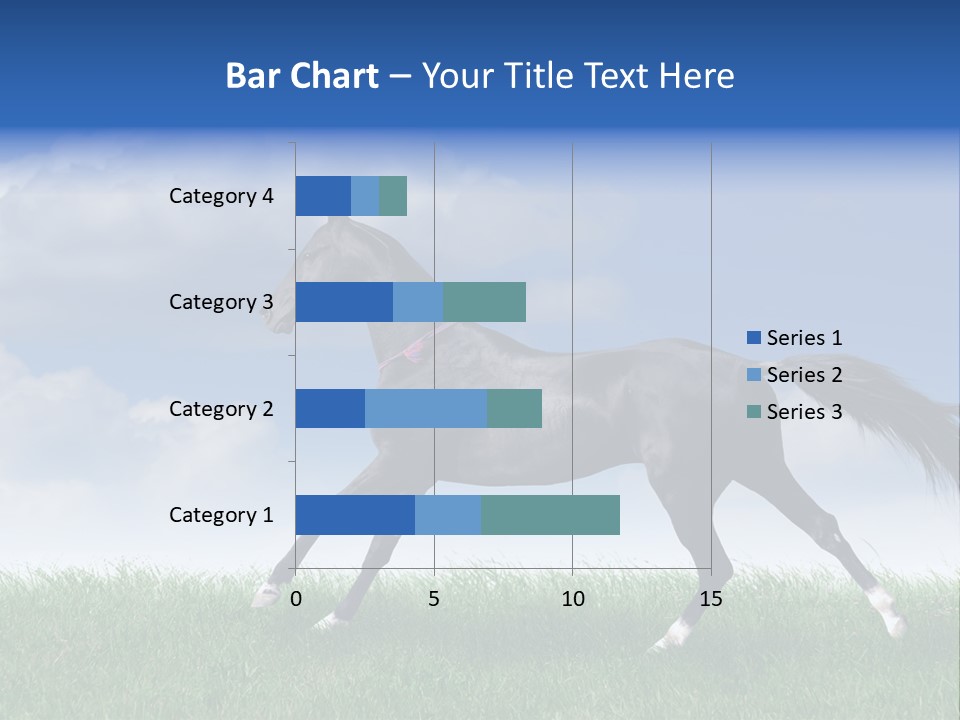 Bar Chart – Your Title Text Here

Category 4
Category 3
Category 2
Category 1

0
5
10
15

Series 1
Series 2
Series 3